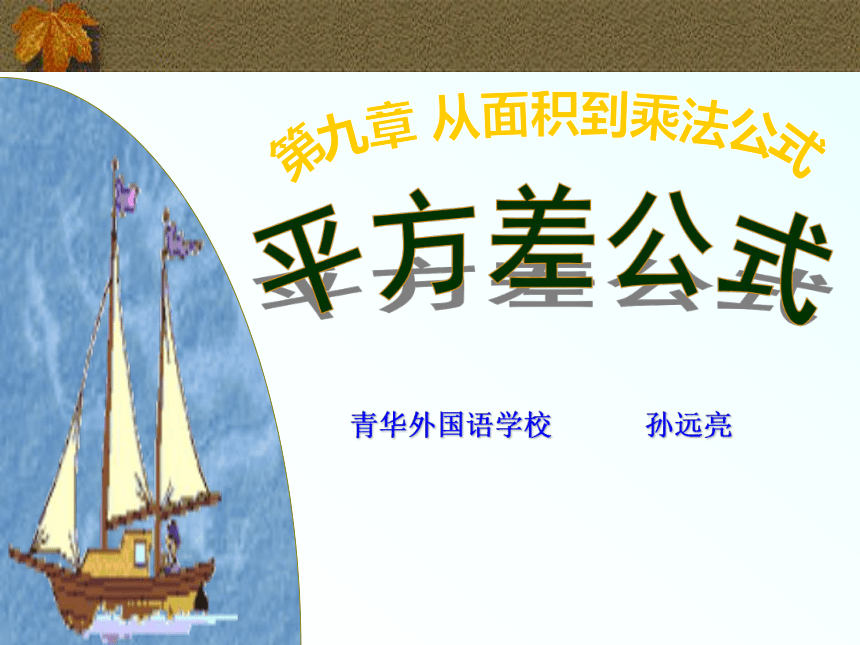 第九章 从面积到乘法公式

平方差公式

青华外国语学校 孙远亮